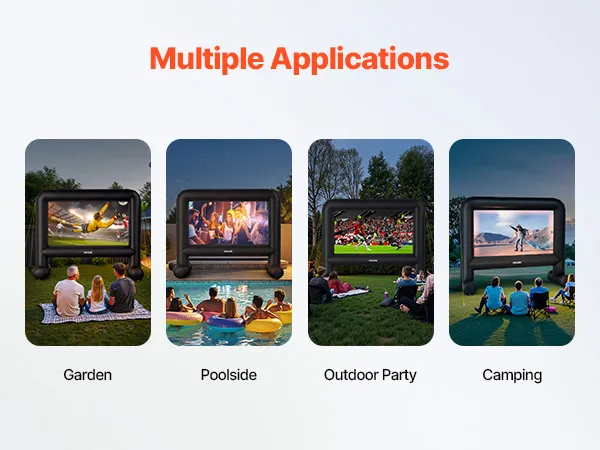 Multiple Applications

Garden

Poolside

Outdoor Party

Camping